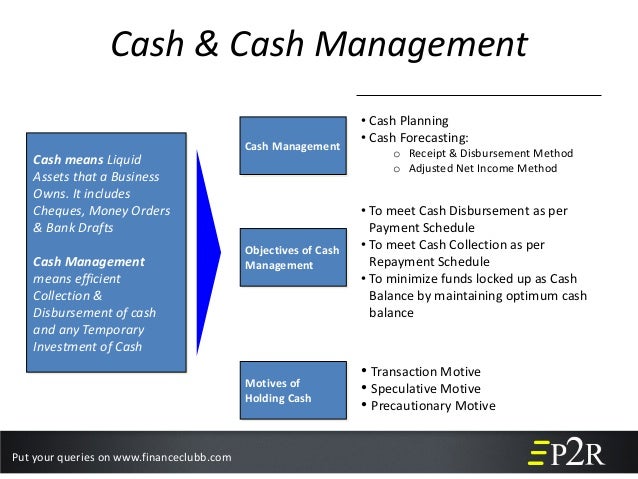 Cash & Cash Management

Cash means Liquid Assets that a Business Owns. It includes Cheques, Money Orders & Bank Drafts

Cash Management means efficient Collection & Disbursement of cash and any Temporary Investment of Cash

Cash Management

• Cash Planning
• Cash Forecasting:
  o Receipt & Disbursement Method
  o Adjusted Net Income Method

Objectives of Cash Management

• To meet Cash Disbursement as per Payment Schedule
• To meet Cash Collection as per Repayment Schedule
• To minimize funds locked up as Cash Balance by maintaining optimum cash balance

Motives of Holding Cash

• Transaction Motive
• Speculative Motive
• Precautionary Motive

Put your queries on www.financeclubb.com

P2R